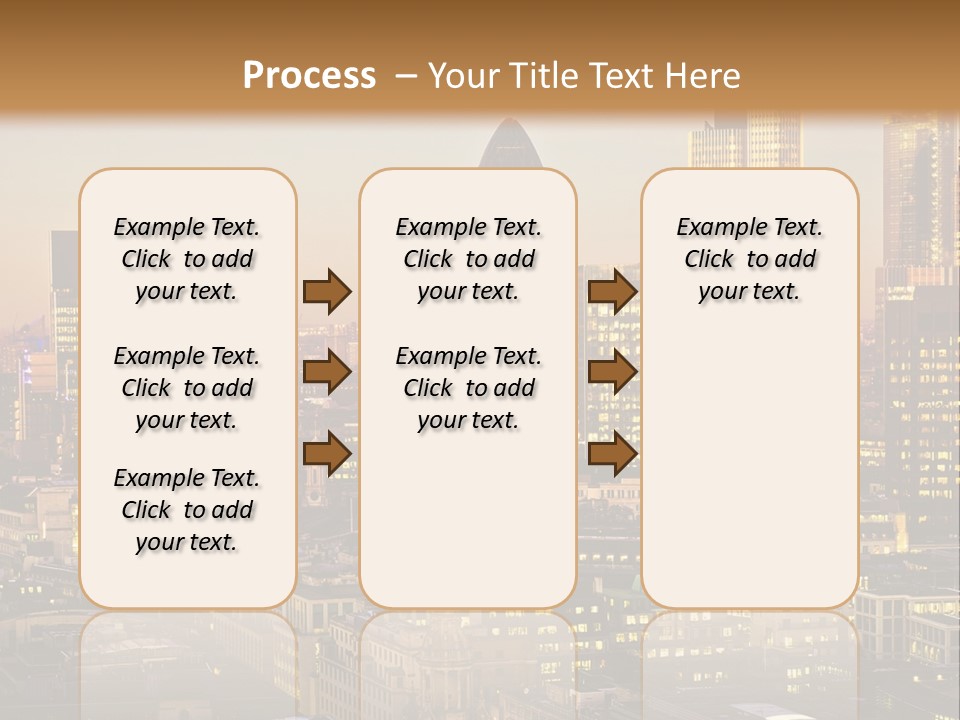 Process – Your Title Text Here

Example Text. Click to add your text.

Example Text. Click to add your text.

Example Text. Click to add your text.

Example Text. Click to add your text.

Example Text. Click to add your text.

Example Text. Click to add your text.